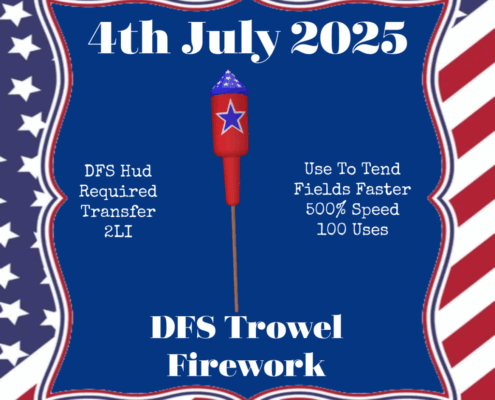 4th July 2025

DFS Hud
Required
Transfer
2LI

Use To Tend
Fields Faster
500% Speed
100 Uses

DFS Trowel
Firework